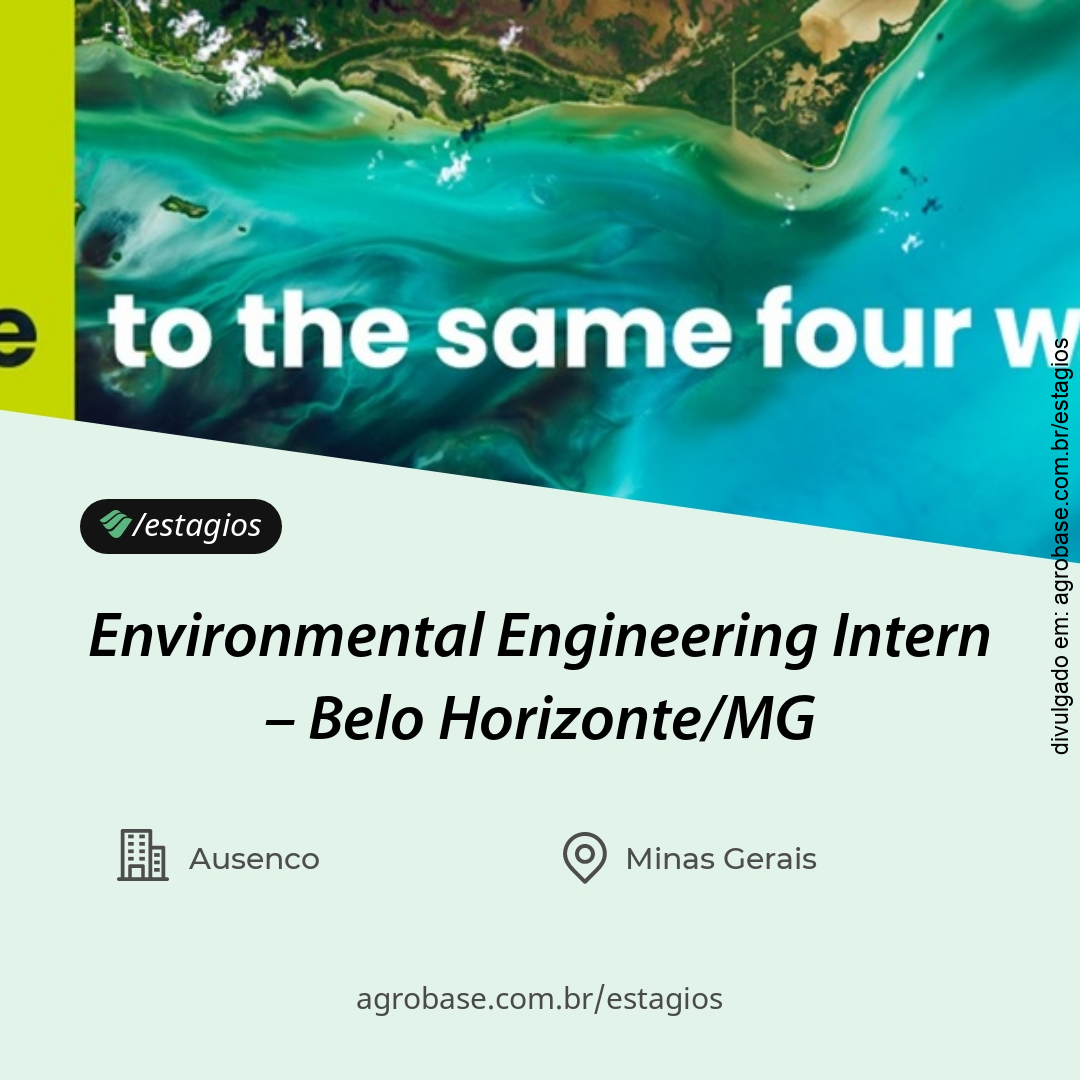 e to the same four w

divulgado em: agrobase.com.br/estagios

/estagios

Environmental Engineering Intern – Belo Horizonte/MG

Ausenco

Minas Gerais

agrobase.com.br/estagios